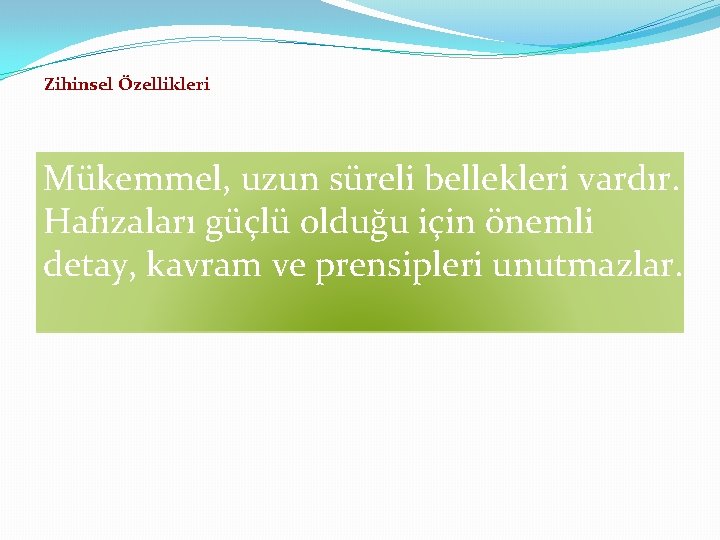 Zihinsel Özellikleri

Mükemmel, uzun süreli bellekleri vardır. Hafızaları güçlü olduğu için önemli detay, kavram ve prensipleri unutmazlar.